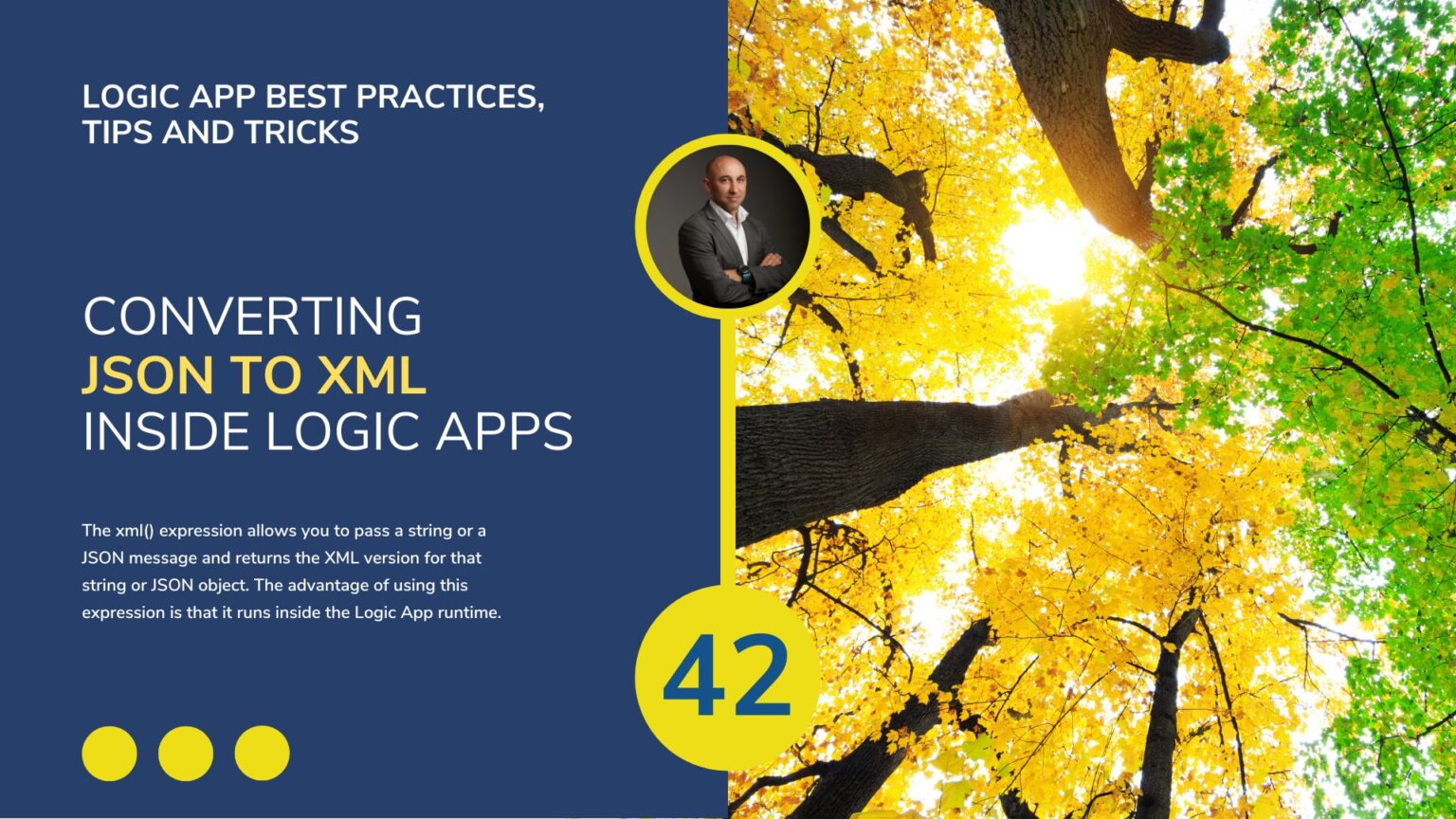 LOGIC APP BEST PRACTICES, TIPS AND TRICKS

CONVERTING
JSON TO XML
INSIDE LOGIC APPS

The xml() expression allows you to pass a string or a JSON message and returns the XML version for that string or JSON object. The advantage of using this expression is that it runs inside the Logic App runtime.

42